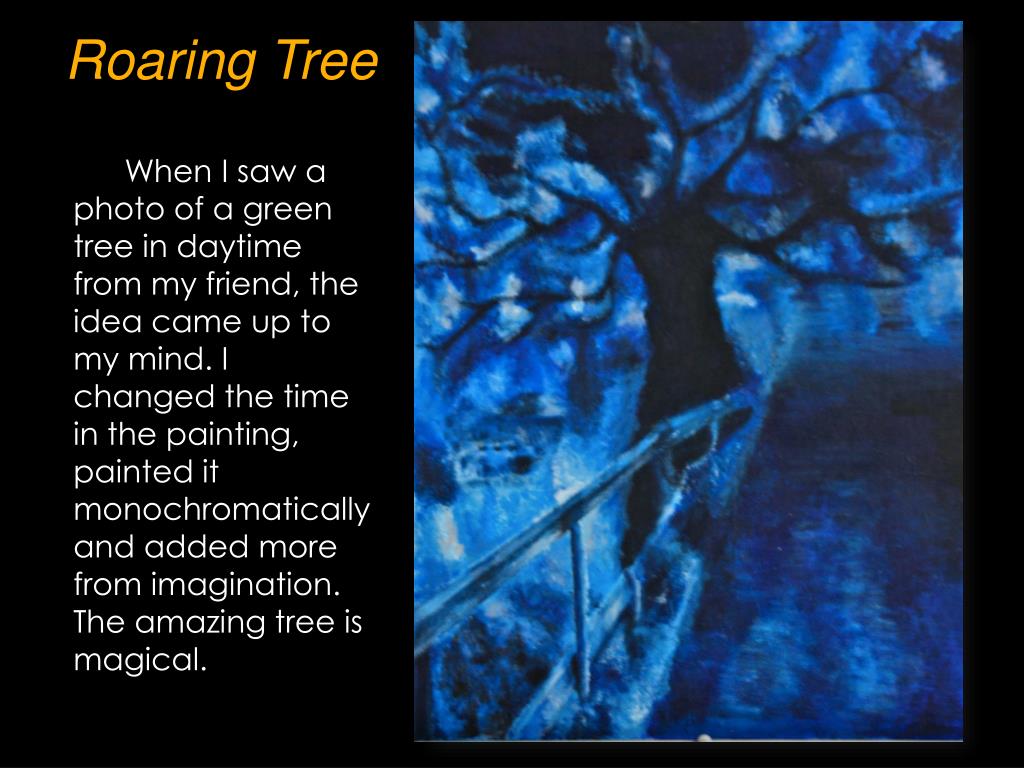 Roaring Tree

When I saw a photo of a green tree in daytime from my friend, the idea came up to my mind. I changed the time in the painting, painted it monochromatically and added more from imagination. The amazing tree is magical.